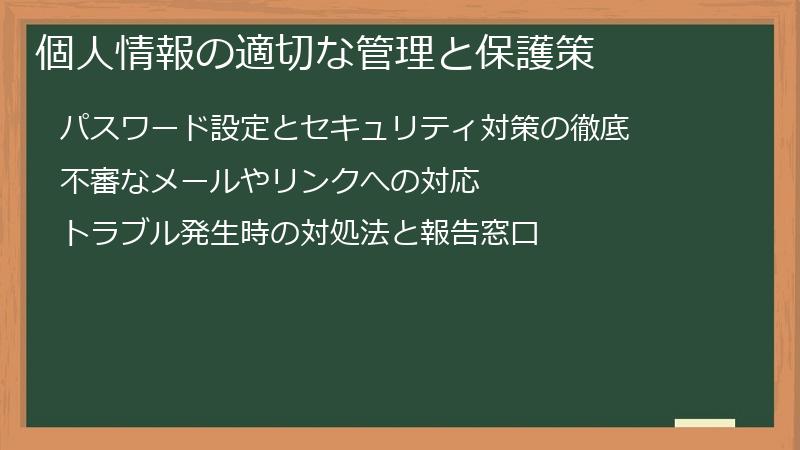 個人情報の適切な管理と保護策

パスワード設定とセキュリティ対策の徹底

不審なメールやリンクへの対応

トラブル発生時の対処法と報告窓口